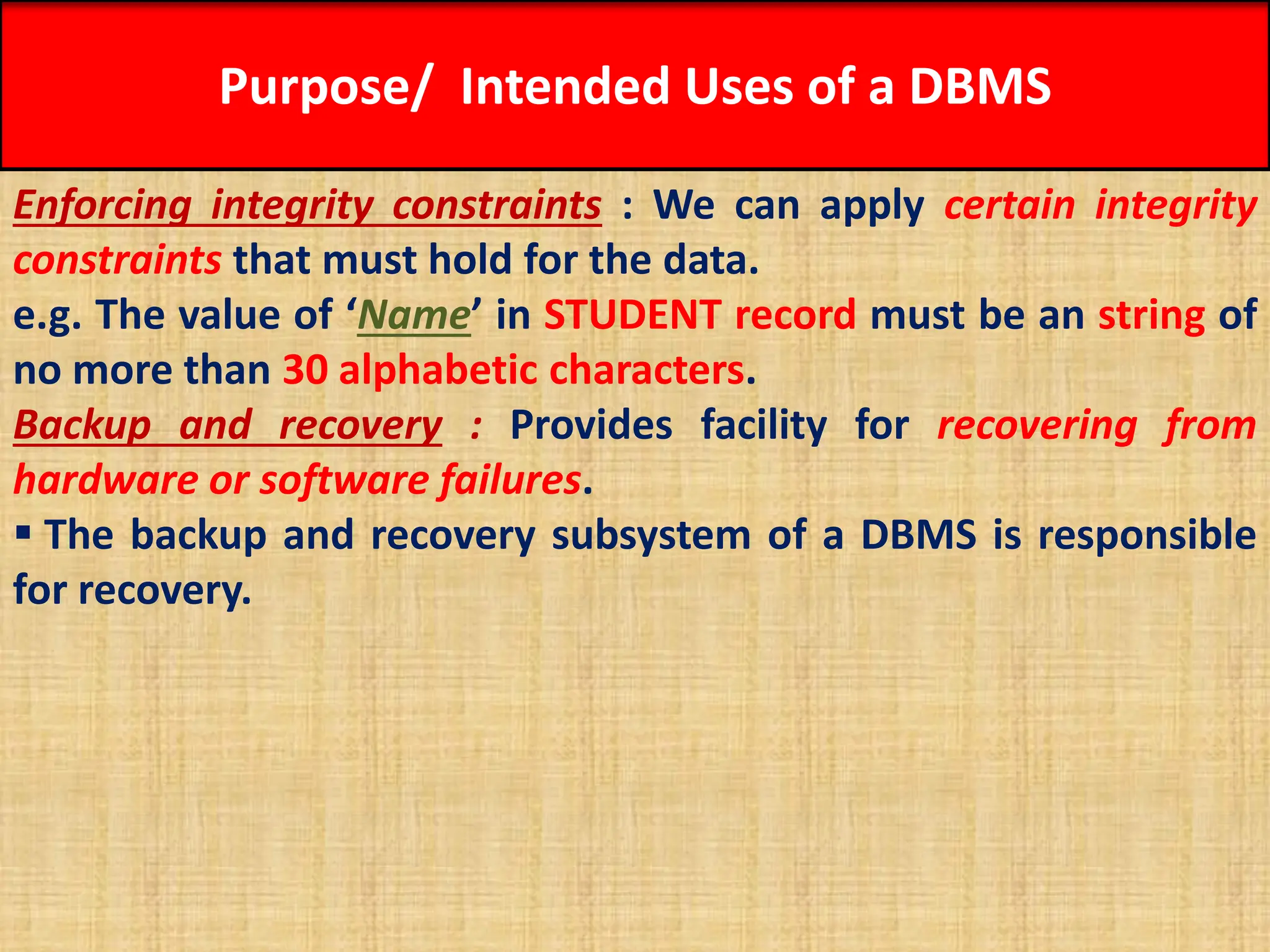 Purpose/ Intended Uses of a DBMS

Enforcing integrity constraints : We can apply certain integrity constraints that must hold for the data.

e.g. The value of ‘Name’ in STUDENT record must be an string of no more than 30 alphabetic characters.

Backup and recovery : Provides facility for recovering from hardware or software failures.

▪ The backup and recovery subsystem of a DBMS is responsible for recovery.